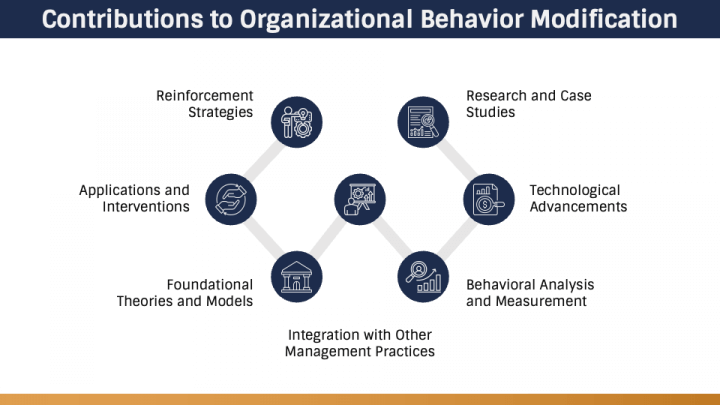 Contributions to Organizational Behavior Modification

Reinforcement Strategies

Research and Case Studies

Applications and Interventions

Technological Advancements

Foundational Theories and Models

Behavioral Analysis and Measurement

Integration with Other Management Practices